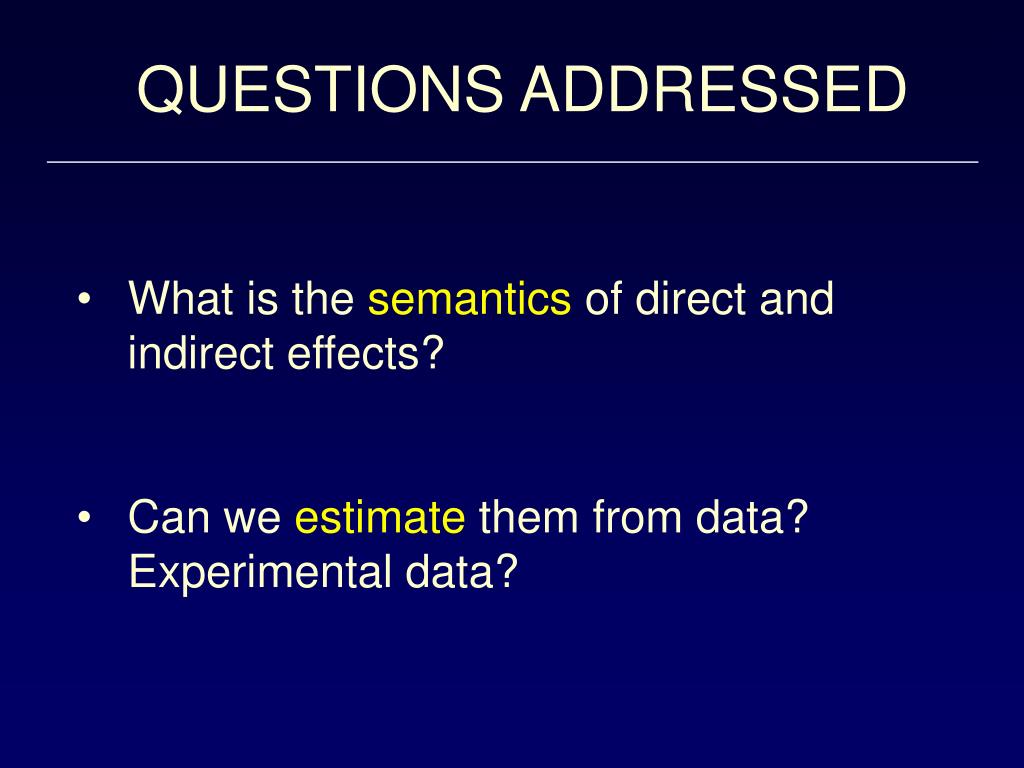 QUESTIONS ADDRESSED

• What is the semantics of direct and indirect effects?

• Can we estimate them from data? Experimental data?